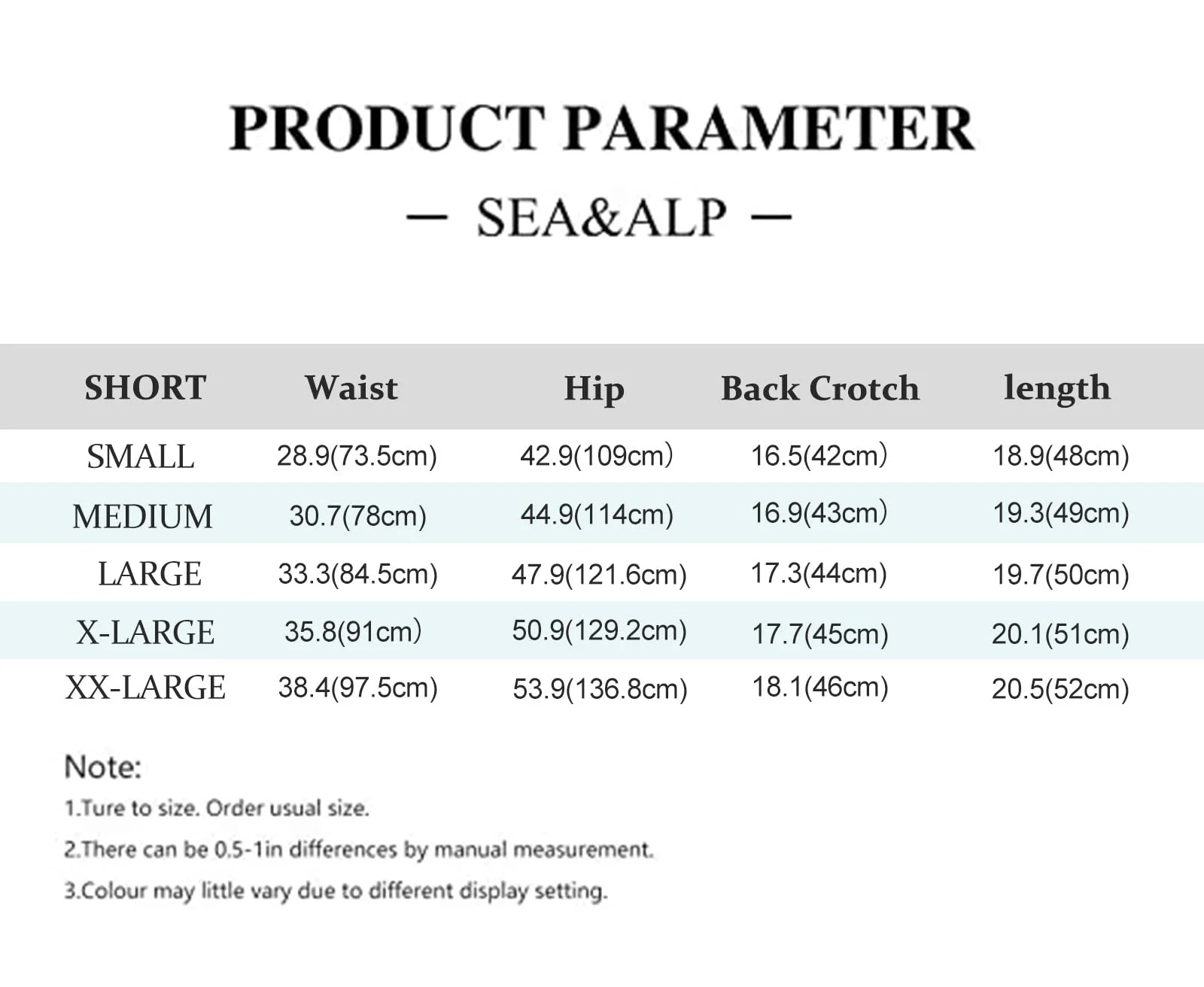 PRODUCT PARAMETER

— SEA&ALP —

| SHORT | Waist | Hip | Back Crotch | length |
|---|---|---|---|---|
| SMALL | 28.9(73.5cm) | 42.9(109cm) | 16.5(42cm) | 18.9(48cm) |
| MEDIUM | 30.7(78cm) | 44.9(114cm) | 16.9(43cm) | 19.3(49cm) |
| LARGE | 33.3(84.5cm) | 47.9(121.6cm) | 17.3(44cm) | 19.7(50cm) |
| X-LARGE | 35.8(91cm) | 50.9(129.2cm) | 17.7(45cm) | 20.1(51cm) |
| XX-LARGE | 38.4(97.5cm) | 53.9(136.8cm) | 18.1(46cm) | 20.5(52cm) |

Note:

1.Ture to size. Order usual size.

2.There can be 0.5-1in differences by manual measurement.

3.Colour may little vary due to different display setting.